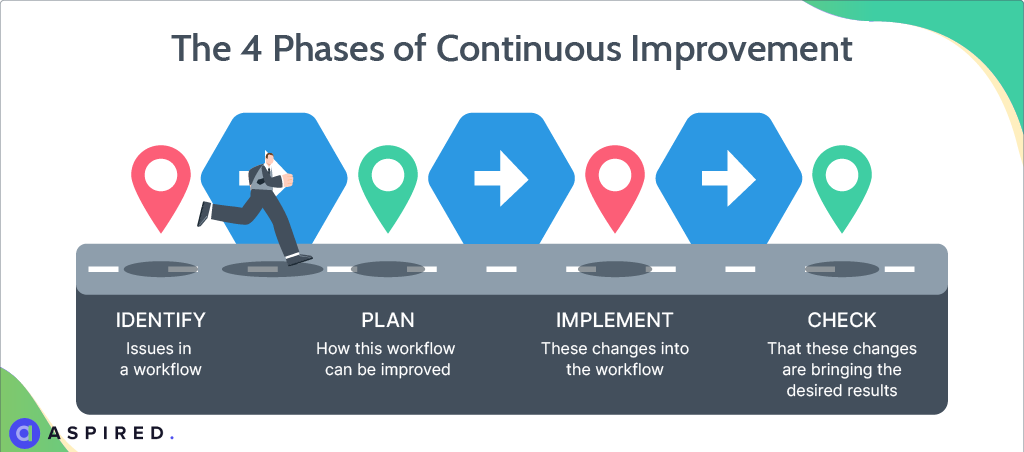 The 4 Phases of Continuous Improvement

IDENTIFY
Issues in a workflow

PLAN
How this workflow can be improved

IMPLEMENT
These changes into the workflow

CHECK
That these changes are bringing the desired results

ASPIRED.